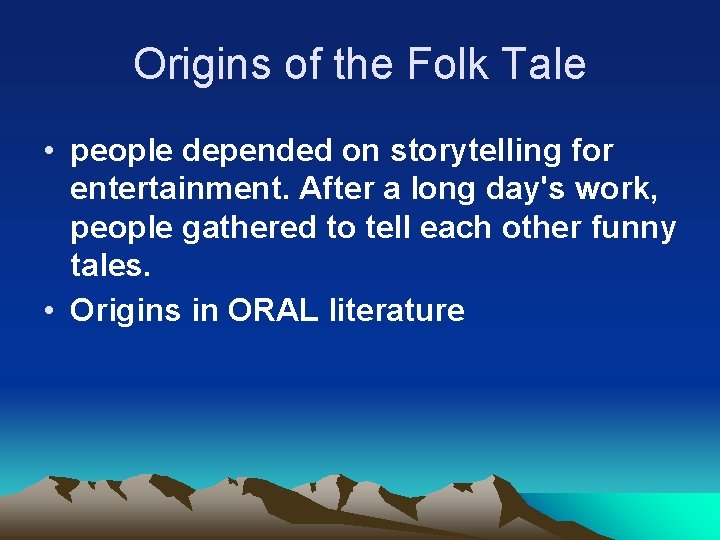 Origins of the Folk Tale

• people depended on storytelling for entertainment. After a long day's work, people gathered to tell each other funny tales.
• Origins in ORAL literature